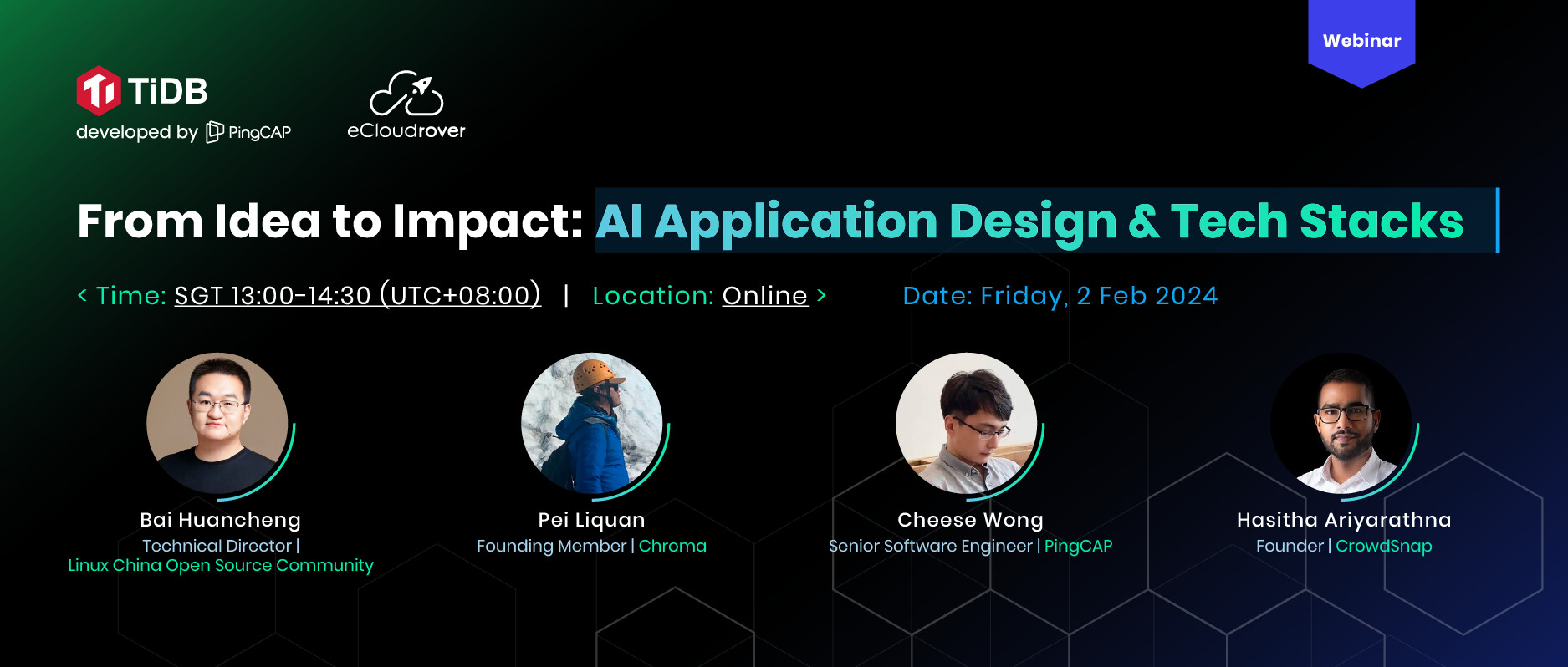 Webinar

TiDB
developed by PingCAP

eCloudrover

From Idea to Impact: AI Application Design & Tech Stacks

< Time: SGT 13:00-14:30 (UTC+08:00) | Location: Online >

Date: Friday, 2 Feb 2024

Bai Huancheng
Technical Director | Linux China Open Source Community

Pei Liquan
Founding Member | Chroma

Cheese Wong
Senior Software Engineer | PingCAP

Hasitha Ariyarathna
Founder | CrowdSnap